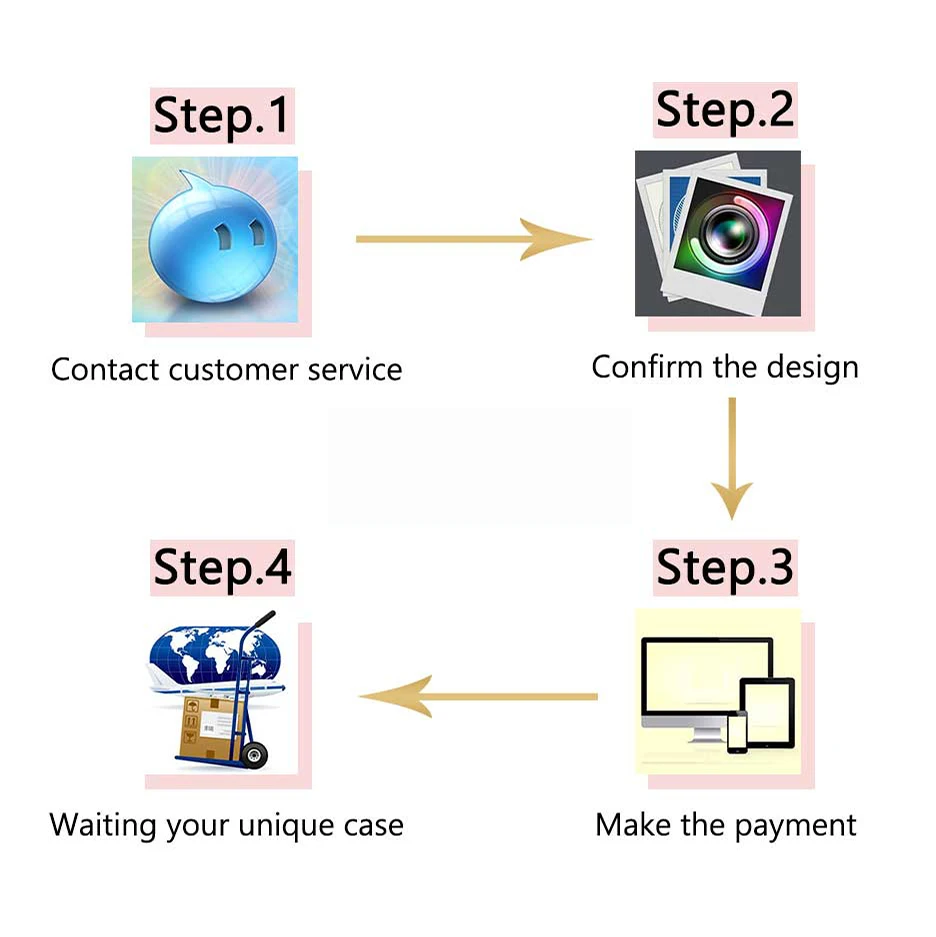 Step.1

Contact customer service

Step.2

Confirm the design

Step.3

Make the payment

Step.4

Waiting your unique case